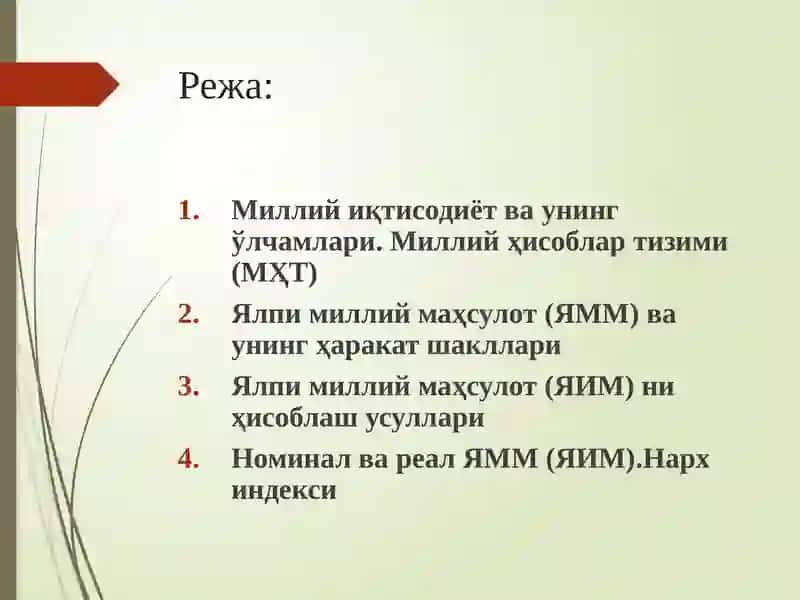 Режа:

1. Миллий иқтисодиёт ва унинг ўлчамлари. Миллий ҳисоблар тизими (МҲТ)
2. Ялпи миллий маҳсулот (ЯММ) ва унинг ҳаракат шакллари
3. Ялпи миллий маҳсулот (ЯИМ) ни ҳисоблаш усуллари
4. Номинал ва реал ЯММ (ЯИМ).Нарх индекси